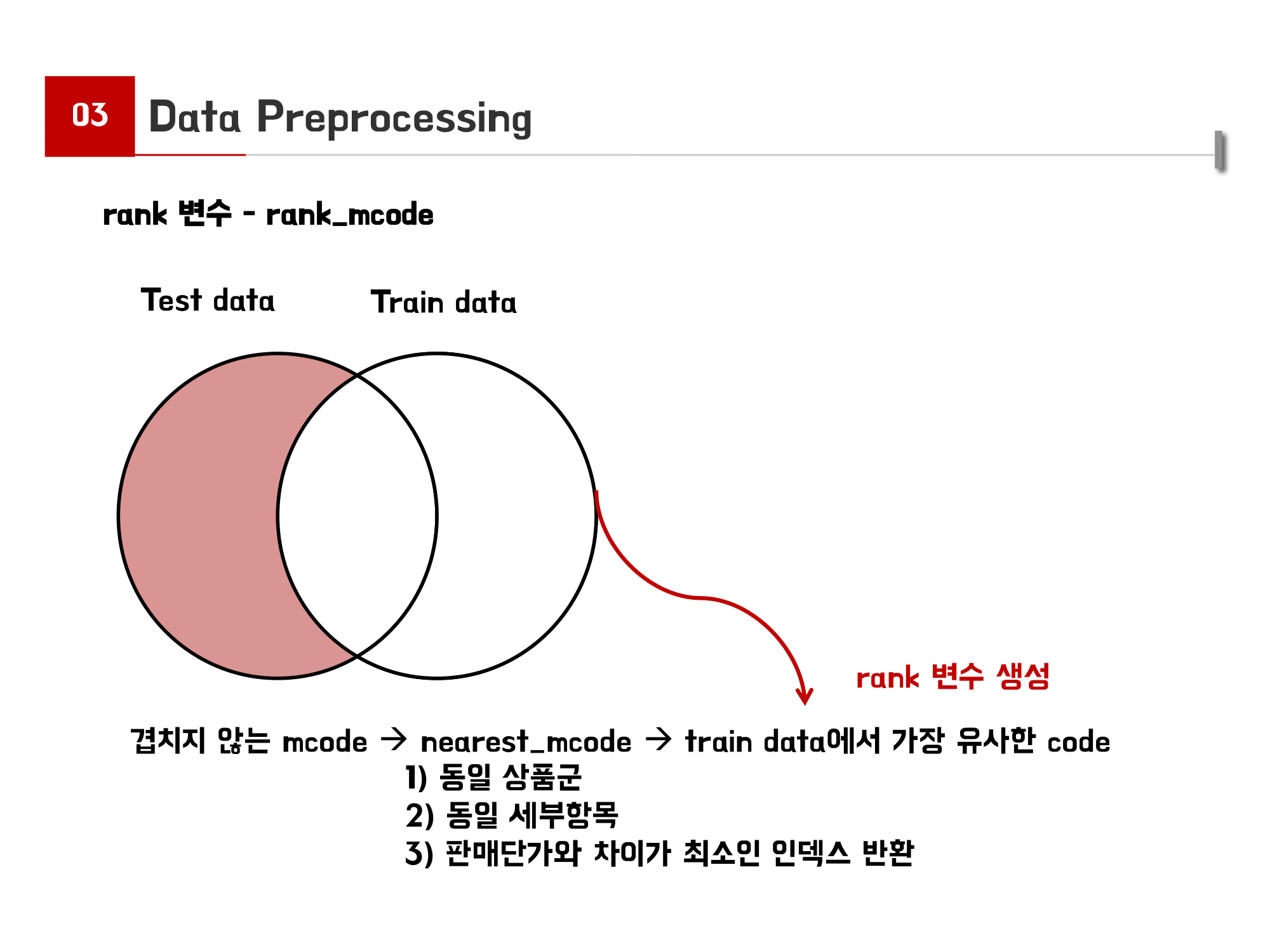 03 Data Preprocessing

rank 변수 - rank_mcode

Test data

Train data

rank 변수 생성

겹치지 않는 mcode → nearest_mcode → train data에서 가장 유사한 code
1) 동일 상품군
2) 동일 세부항목
3) 판매단가와 차이가 최소인 인덱스 반환